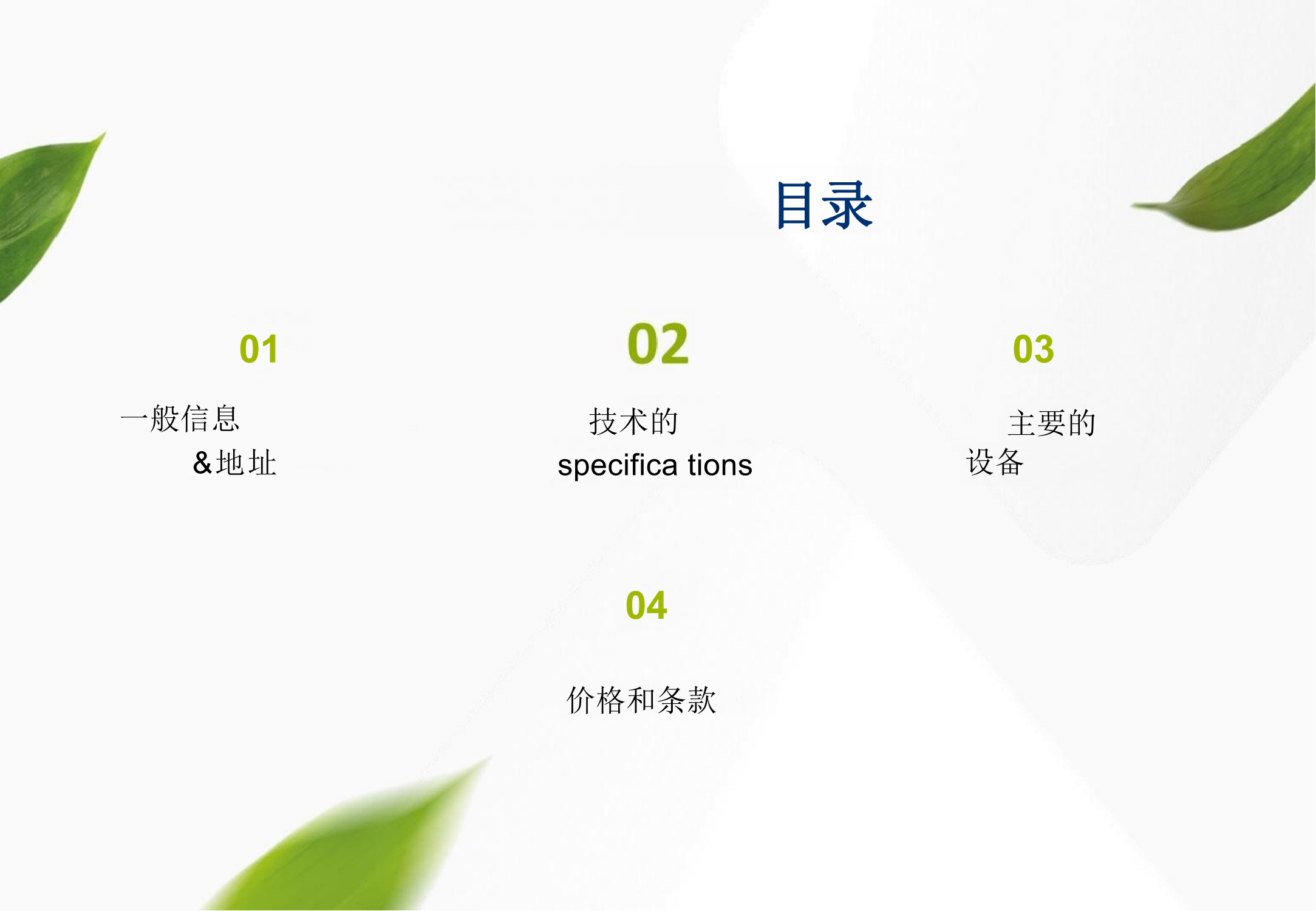 目录

01

一般信息
&地址

02

技术的
specifica tions

03

主要的
设备

04

价格和条款